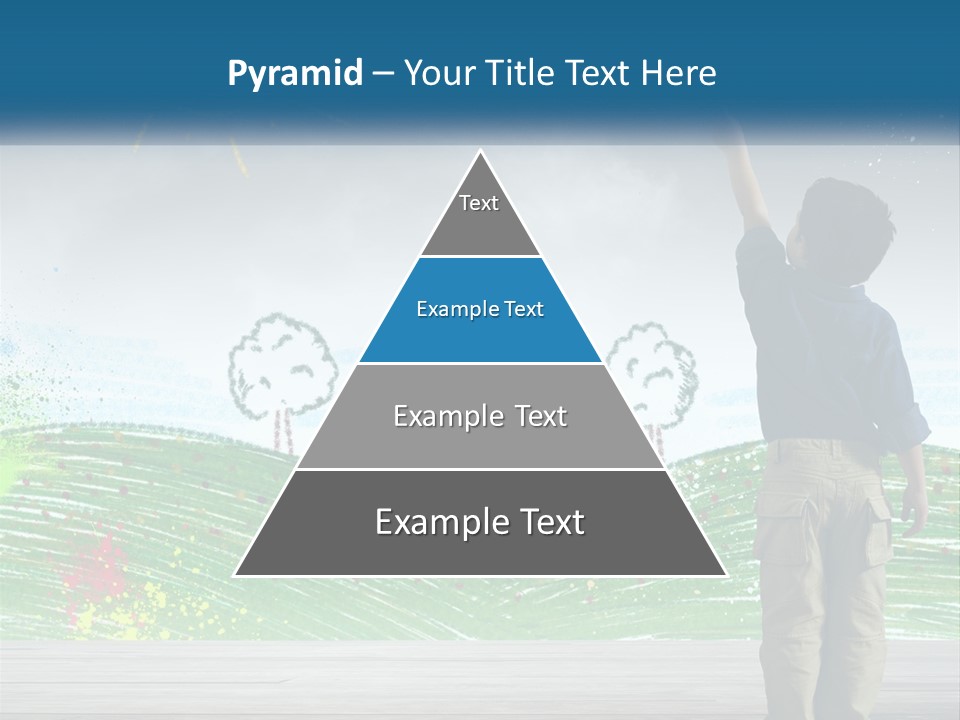 Pyramid – Your Title Text Here

Text

Example Text

Example Text

Example Text